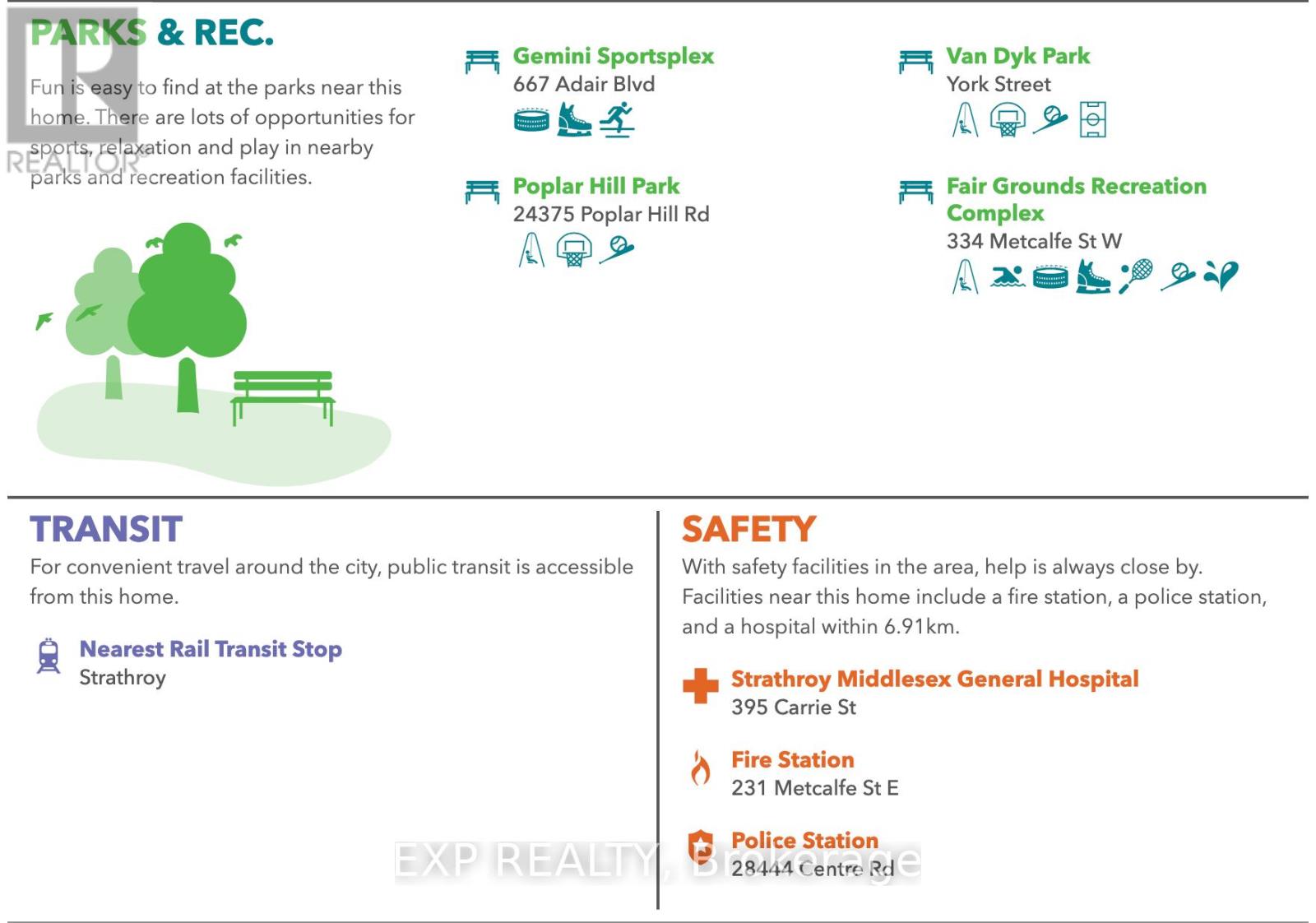 PARKS & REC.

Fun is easy to find at the parks near this home. There are lots of opportunities for sports, relaxation and play in nearby parks and recreation facilities.

REALTOR

Gemini Sportsplex
667 Adair Blvd

Poplar Hill Park
24375 Poplar Hill Rd

Van Dyk Park
York Street

Fair Grounds Recreation Complex
334 Metcalfe St W

TRANSIT

For convenient travel around the city, public transit is accessible from this home.

Nearest Rail Transit Stop
Strathroy

SAFETY

With safety facilities in the area, help is always close by. Facilities near this home include a fire station, a police station, and a hospital within 6.91km.

Strathroy Middlesex General Hospital
395 Carrie St

Fire Station
231 Metcalfe St E

Police Station
28444 Centre Rd

EXP REALTY, Brokerage